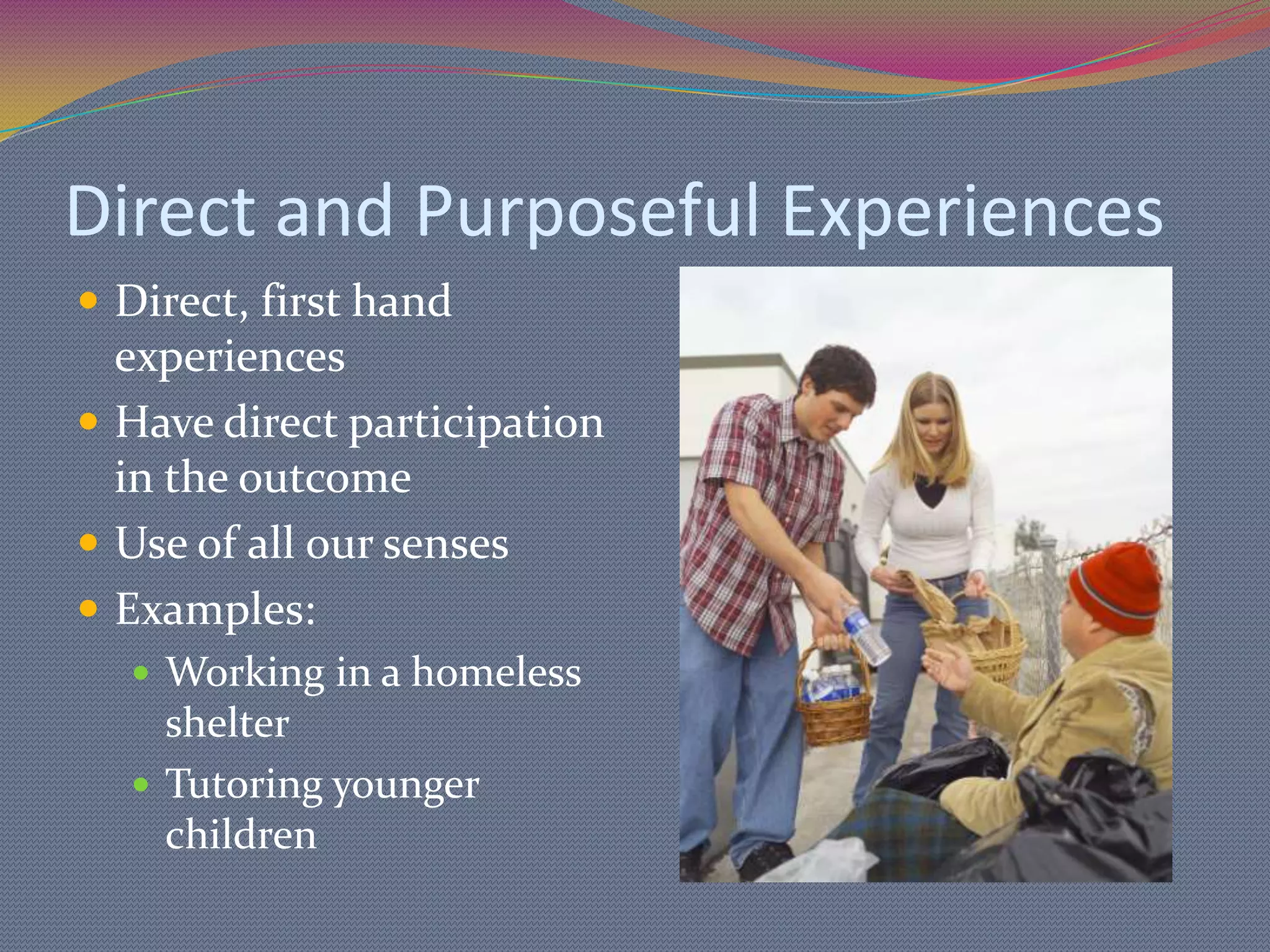 Direct and Purposeful Experiences

- Direct, first hand experiences
- Have direct participation in the outcome
- Use of all our senses
- Examples:
  - Working in a homeless shelter
  - Tutoring younger children